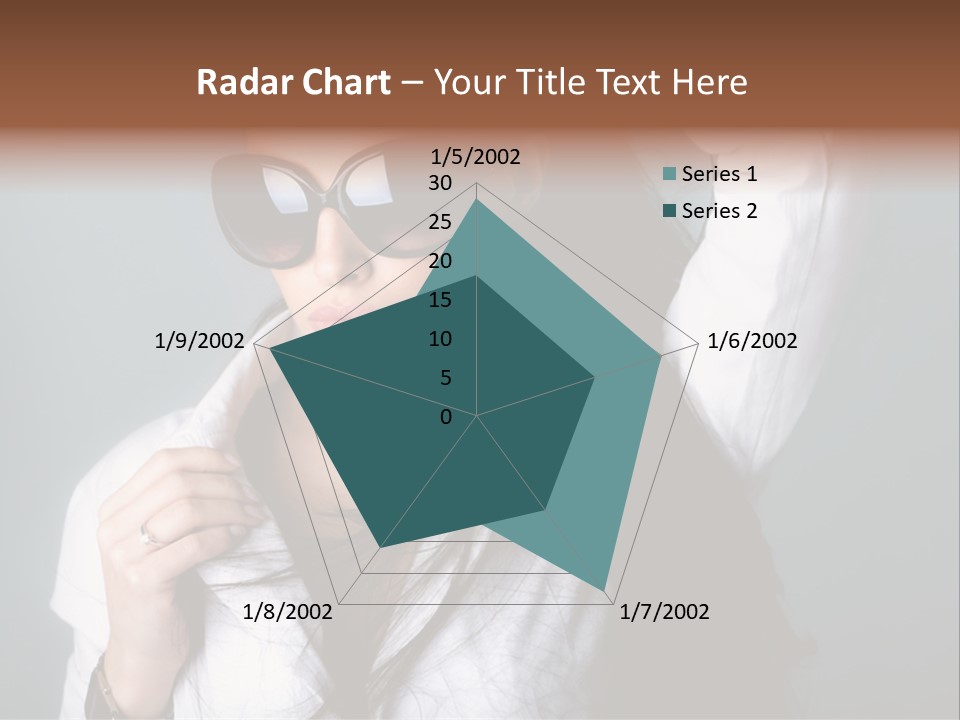 Radar Chart – Your Title Text Here

1/5/2002

30
25
20
15
10
5
0

1/6/2002

1/7/2002

1/8/2002

1/9/2002

Series 1
Series 2